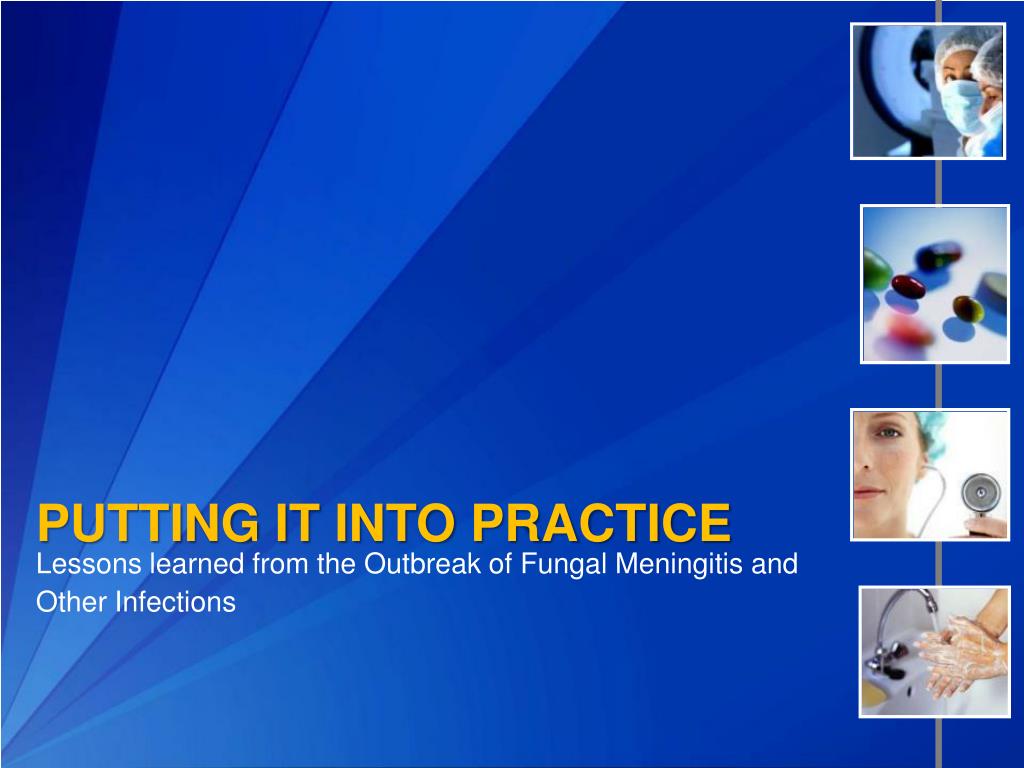 PUTTING IT INTO PRACTICE

Lessons learned from the Outbreak of Fungal Meningitis and Other Infections